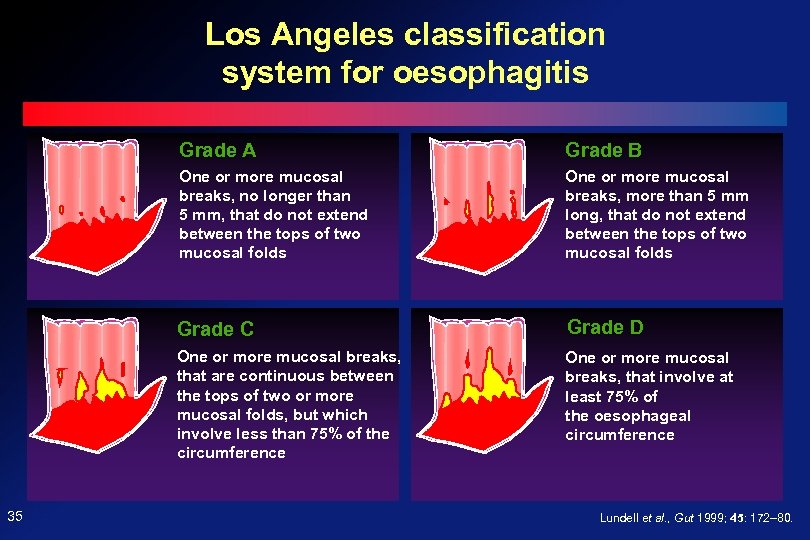 Los Angeles classification system for oesophagitis

Grade A

One or more mucosal breaks, no longer than 5 mm, that do not extend between the tops of two mucosal folds

Grade B

One or more mucosal breaks, more than 5 mm long, that do not extend between the tops of two mucosal folds

Grade C

One or more mucosal breaks, that are continuous between the tops of two or more mucosal folds, but which involve less than 75% of the circumference

Grade D

One or more mucosal breaks, that involve at least 75% of the oesophageal circumference

35

Lundell et al., Gut 1999; 45: 172–80.